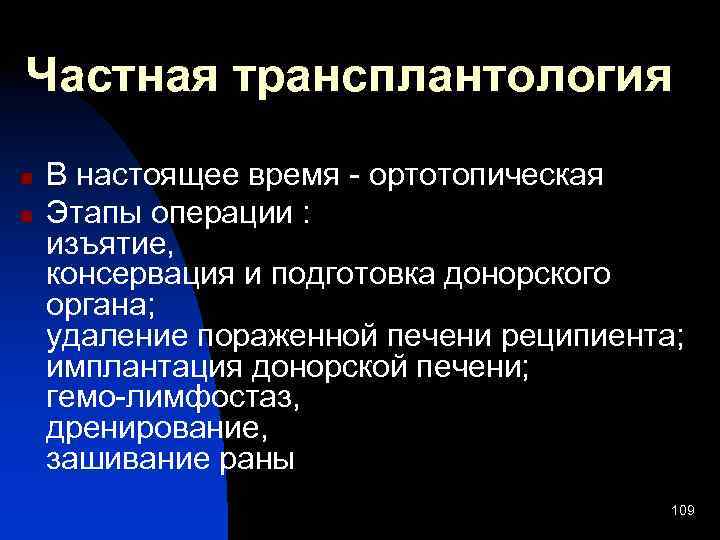 Частная трансплантология

- В настоящее время - ортотопическая
- Этапы операции :
изъятие,
консервация и подготовка донорского органа;
удаление пораженной печени реципиента;
имплантация донорской печени;
гемо-лимфостаз,
дренирование,
зашивание раны

109